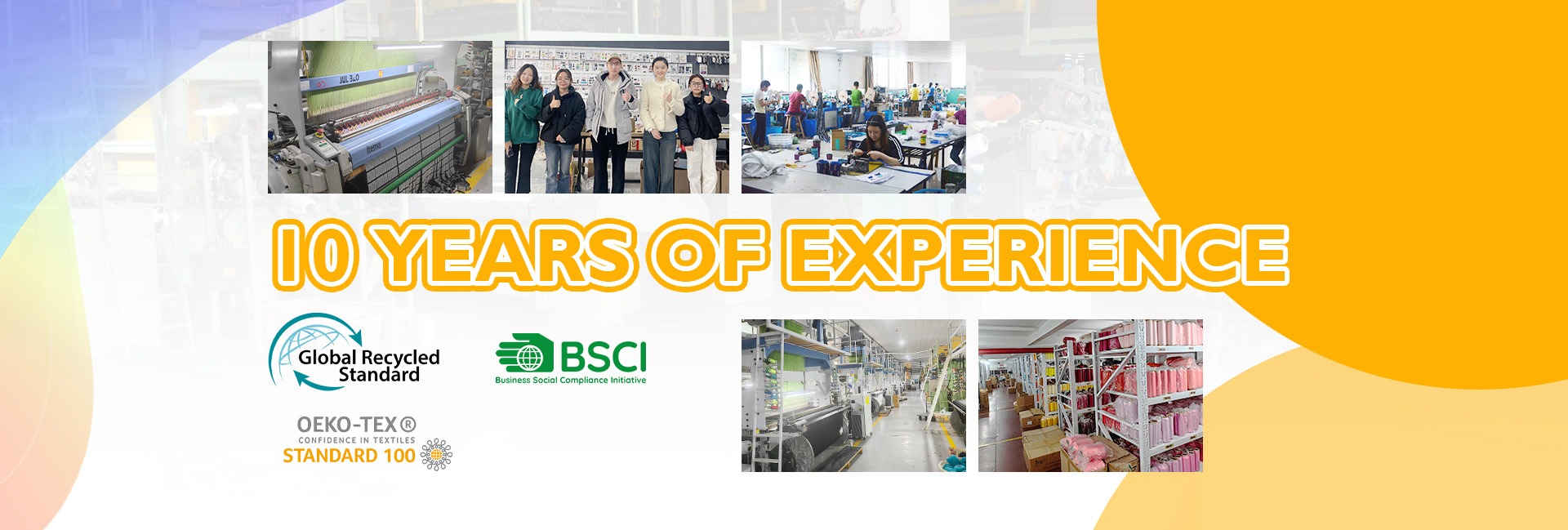 10 YEARS OF EXPERIENCE

Global Recycled Standard

BSCI
Business Social Compliance Initiative

OEKO-TEX®
CONFIDENCE IN TEXTILES
STANDARD 100